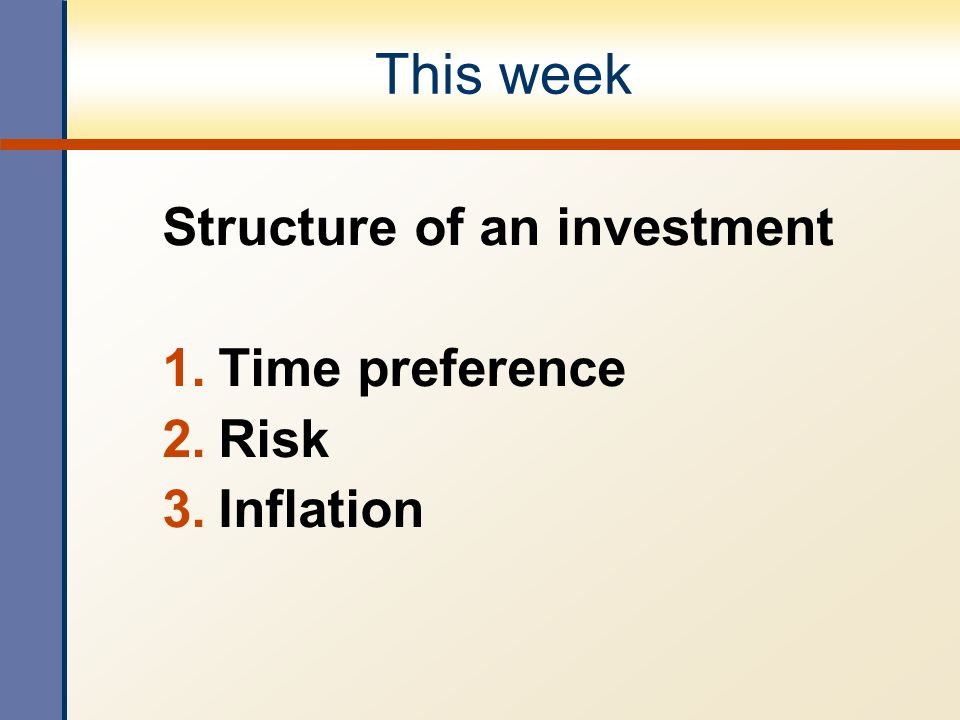 This week

Structure of an investment

1. Time preference
2. Risk
3. Inflation